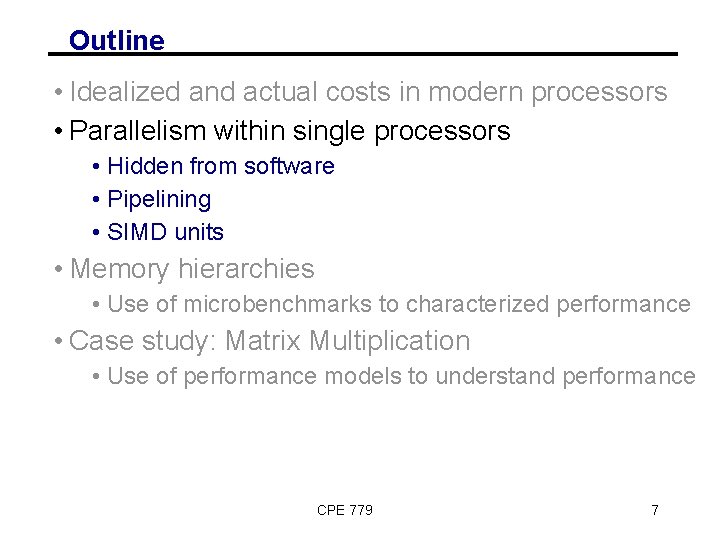 Outline

• Idealized and actual costs in modern processors
• Parallelism within single processors
  • Hidden from software
  • Pipelining
  • SIMD units
• Memory hierarchies
  • Use of microbenchmarks to characterized performance
• Case study: Matrix Multiplication
  • Use of performance models to understand performance

CPE 779

7